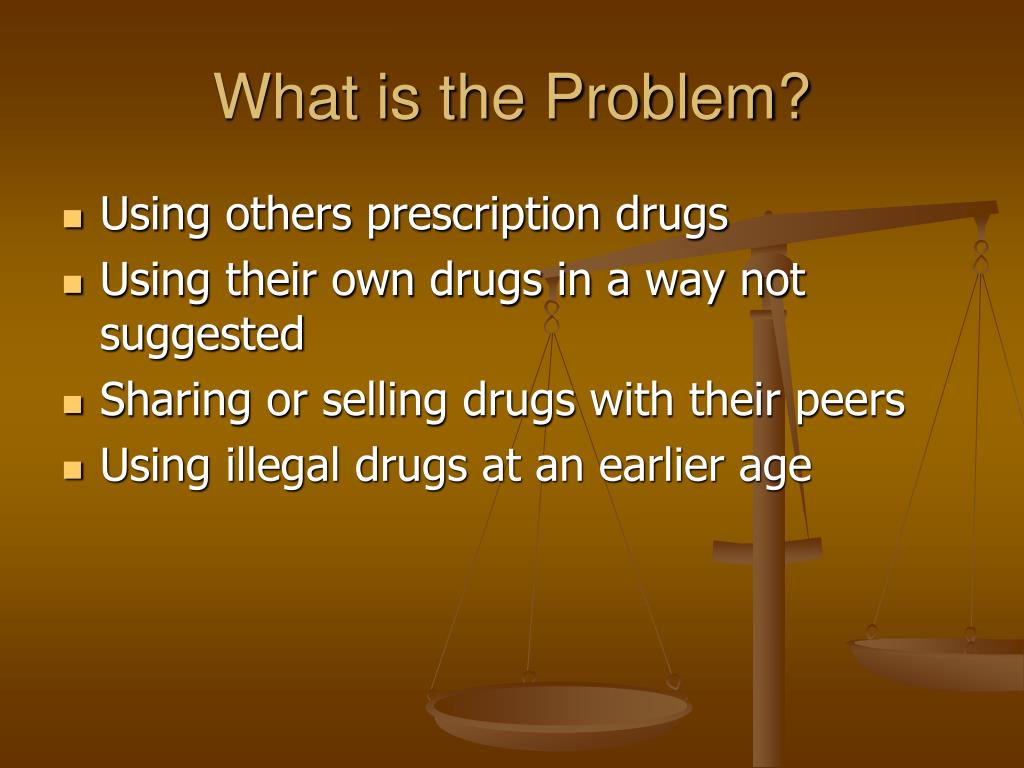 What is the Problem?

- Using others prescription drugs
- Using their own drugs in a way not suggested
- Sharing or selling drugs with their peers
- Using illegal drugs at an earlier age